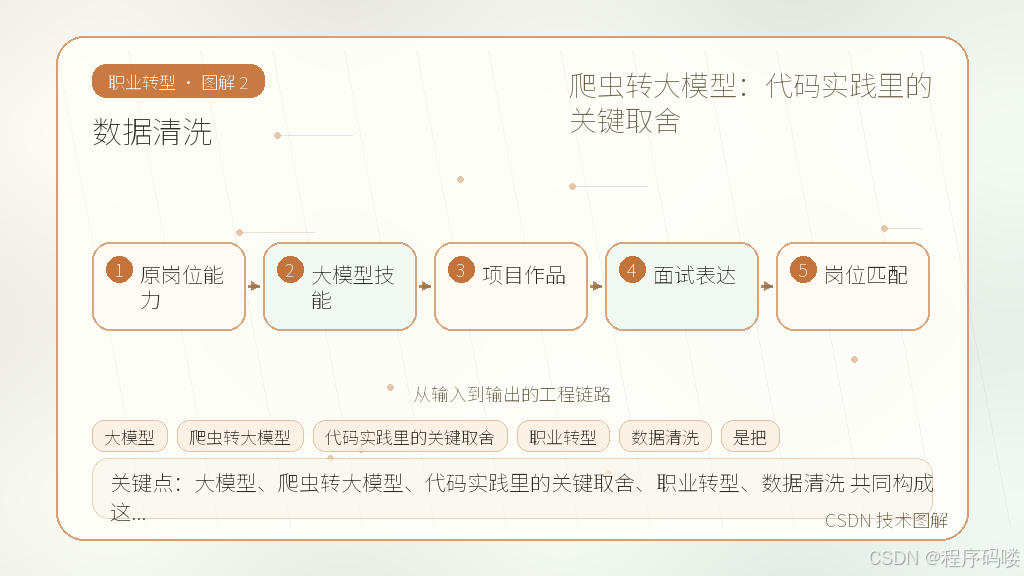 职业转型 · 图解 2

数据清洗

爬虫转大模型：代码实践里的关键取舍

1 原岗位能力

2 大模型技能

3 项目作品

4 面试表达

5 岗位匹配

从输入到输出的工程链路

大模型

爬虫转大模型

代码实践里的关键取舍

职业转型

数据清洗

是把

关键点：大模型、爬虫转大模型、代码实践里的关键取舍、职业转型、数据清洗 共同构成这...

CSDN 技术图解

CSDN @程序码喽